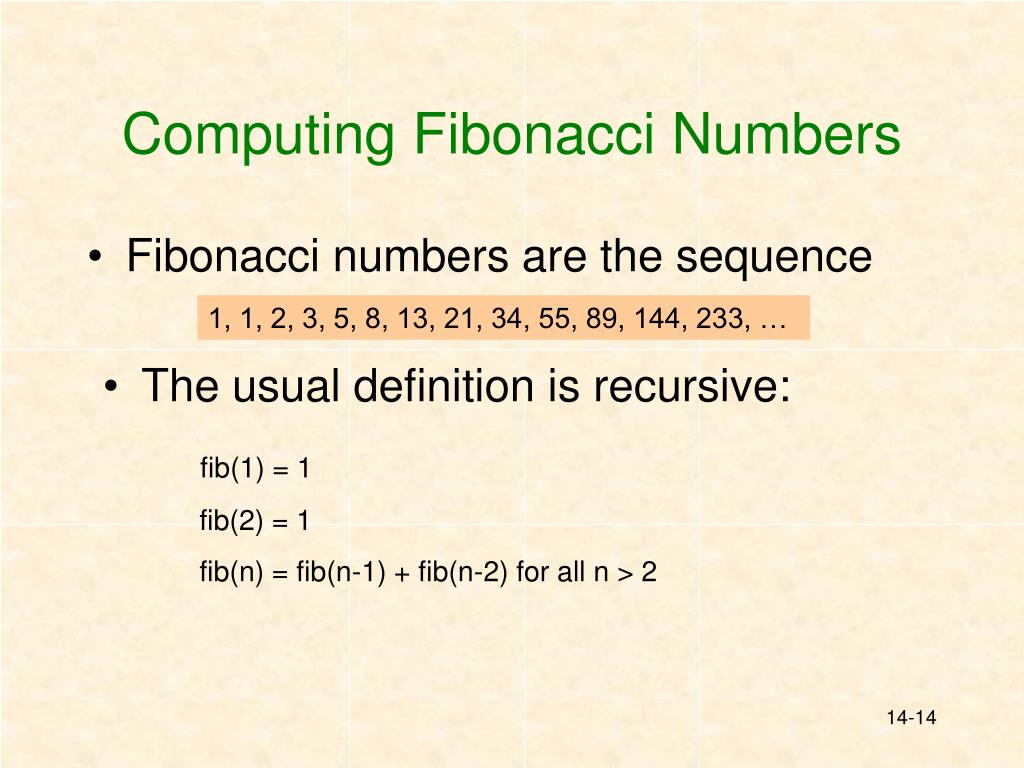 Computing Fibonacci Numbers

• Fibonacci numbers are the sequence

1, 1, 2, 3, 5, 8, 13, 21, 34, 55, 89, 144, 233, …

• The usual definition is recursive:

fib(1) = 1

fib(2) = 1

fib(n) = fib(n-1) + fib(n-2) for all n > 2

14-14